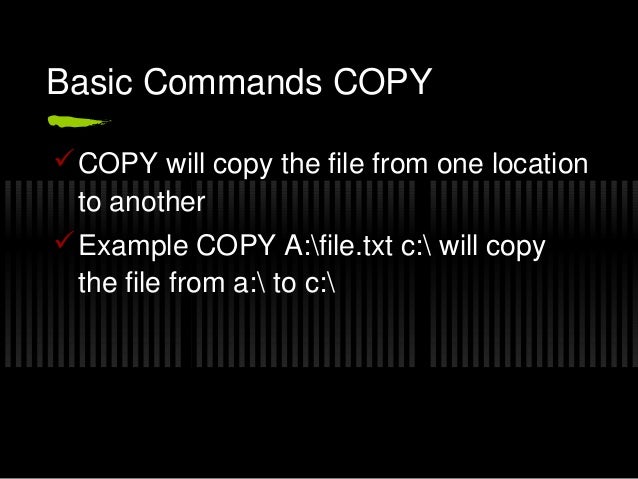 Basic Commands COPY

✓ COPY will copy the file from one location to another

✓ Example COPY A:\file.txt c:\ will copy the file from a:\ to c:\